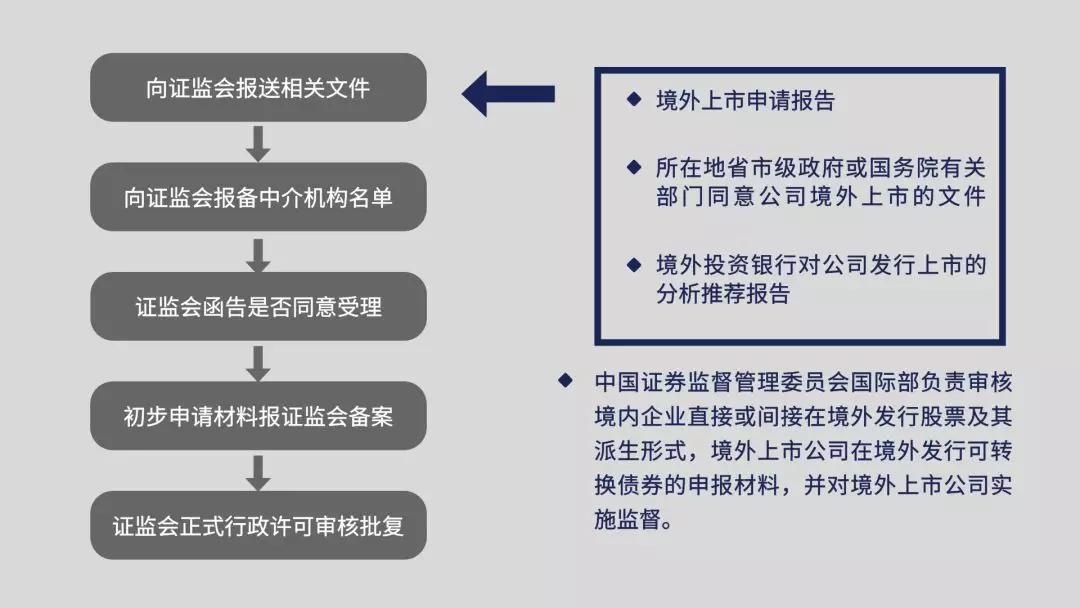 向证监会报送相关文件

向证监会报备中介机构名单

证监会函告是否同意受理

初步申请材料报证监会备案

证监会正式行政许可审核批复

◆ 境外上市申请报告

◆ 所在地省市级政府或国务院有关部门同意公司境外上市的文件

◆ 境外投资银行对公司发行上市的分析推荐报告

◆ 中国证券监督管理委员会国际部负责审核境内企业直接或间接在境外发行股票及其派生形式，境外上市公司在境外发行可转换债券的申报材料，并对境外上市公司实施监督。